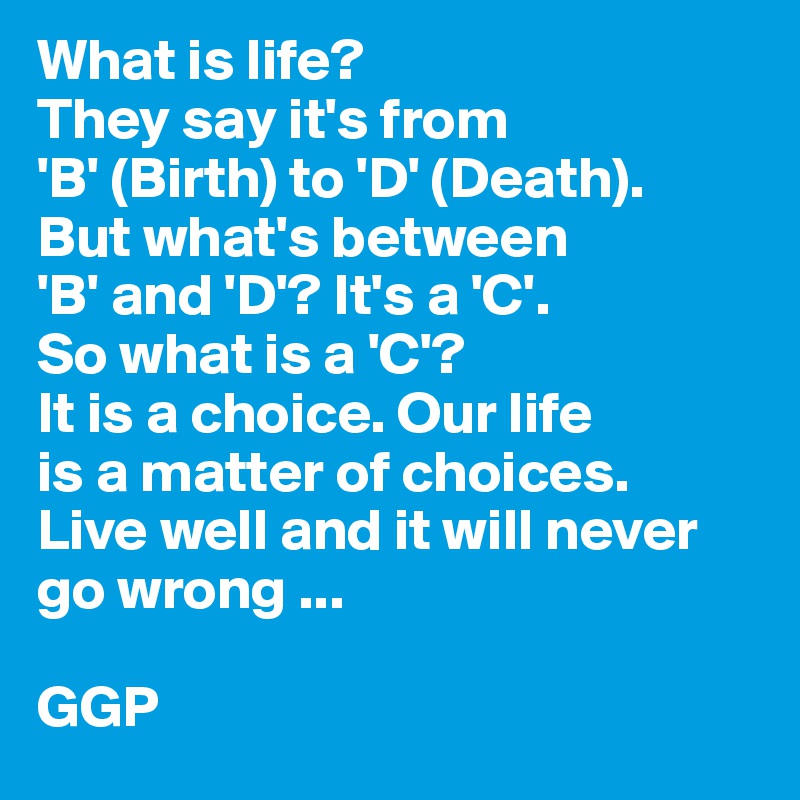 What is life?
They say it's from 'B' (Birth) to 'D' (Death).
But what's between 'B' and 'D'? It's a 'C'.
So what is a 'C'?
It is a choice. Our life is a matter of choices.
Live well and it will never go wrong ...

GGP